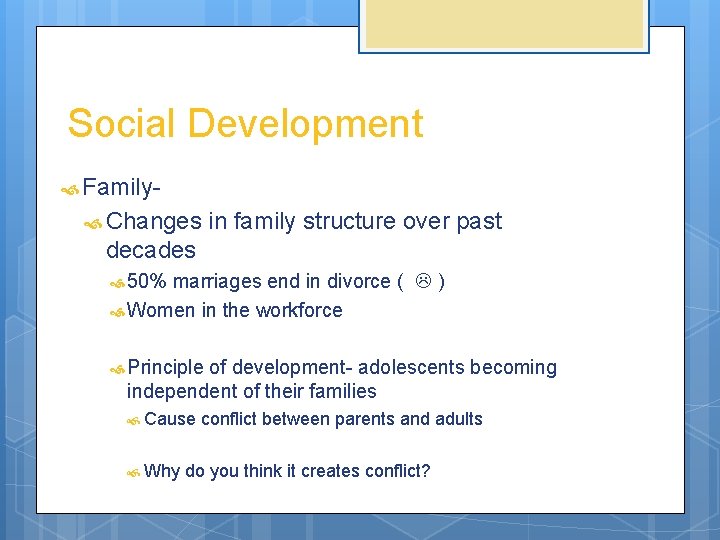 Social Development

Family-

Changes in family structure over past decades

50% marriages end in divorce ( ☹ )

Women in the workforce

Principle of development- adolescents becoming independent of their families

Cause conflict between parents and adults

Why do you think it creates conflict?